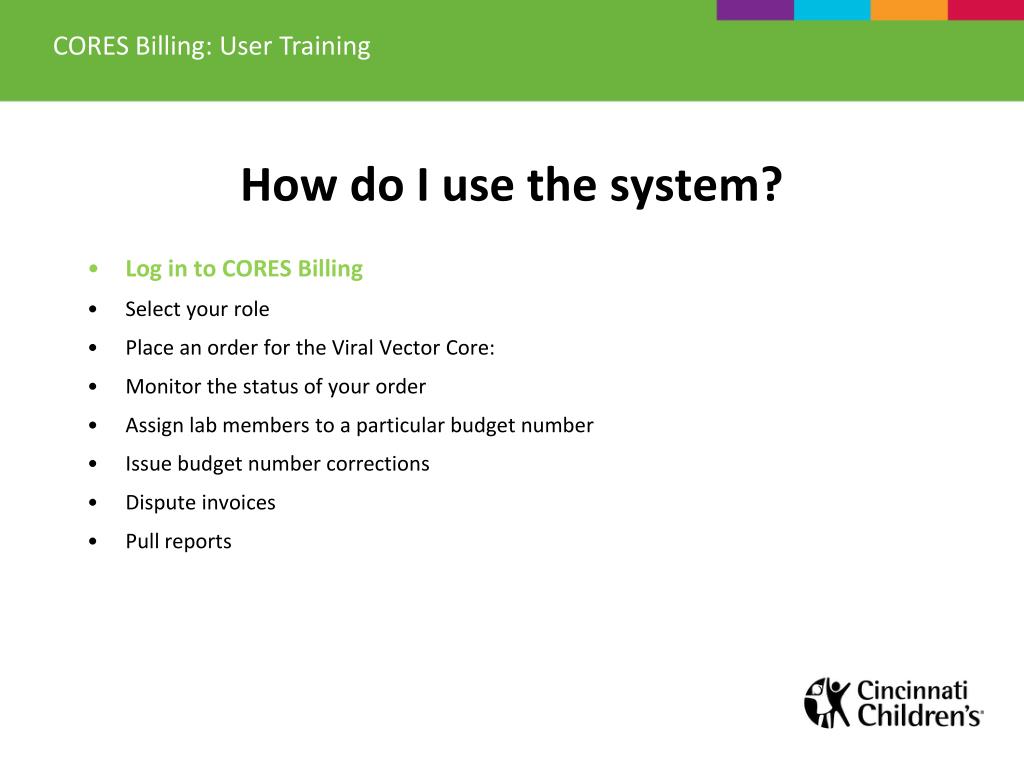 CORES Billing: User Training

How do I use the system?

• Log in to CORES Billing
• Select your role
• Place an order for the Viral Vector Core:
• Monitor the status of your order
• Assign lab members to a particular budget number
• Issue budget number corrections
• Dispute invoices
• Pull reports

Cincinnati Children's